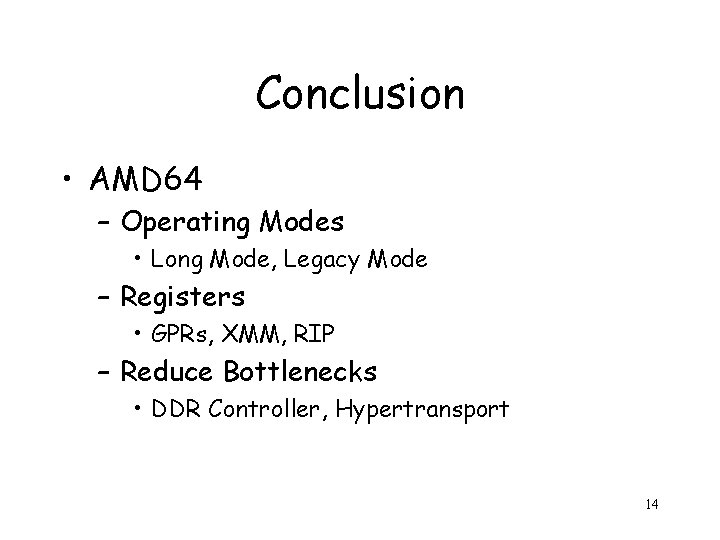 Conclusion

• AMD64
– Operating Modes
• Long Mode, Legacy Mode
– Registers
• GPRs, XMM, RIP
– Reduce Bottlenecks
• DDR Controller, Hypertransport

14